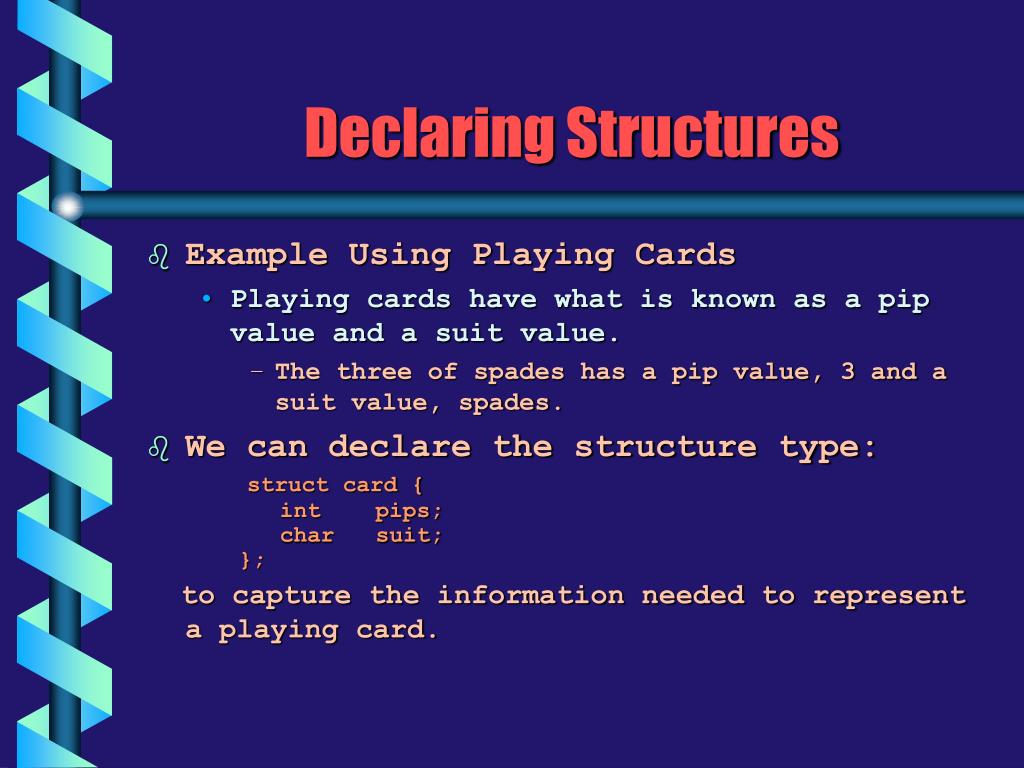 Declaring Structures

Example Using Playing Cards

• Playing cards have what is known as a pip value and a suit value.

– The three of spades has a pip value, 3 and a suit value, spades.

We can declare the structure type:

struct card {
  int    pips;
  char   suit;
};

to capture the information needed to represent a playing card.